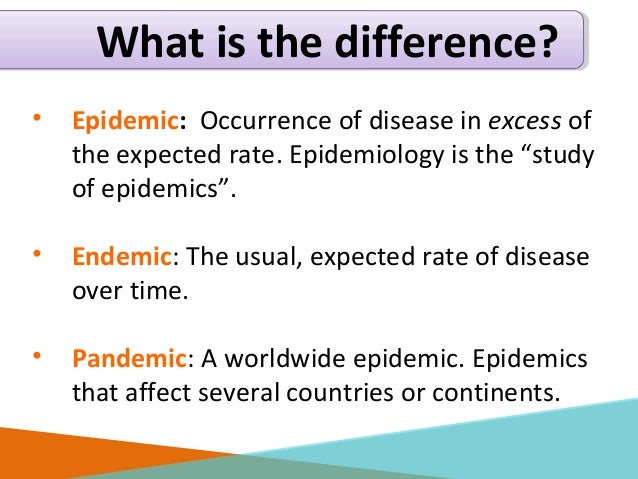 What is the difference?

• Epidemic: Occurrence of disease in excess of the expected rate. Epidemiology is the “study of epidemics”.

• Endemic: The usual, expected rate of disease over time.

• Pandemic: A worldwide epidemic. Epidemics that affect several countries or continents.